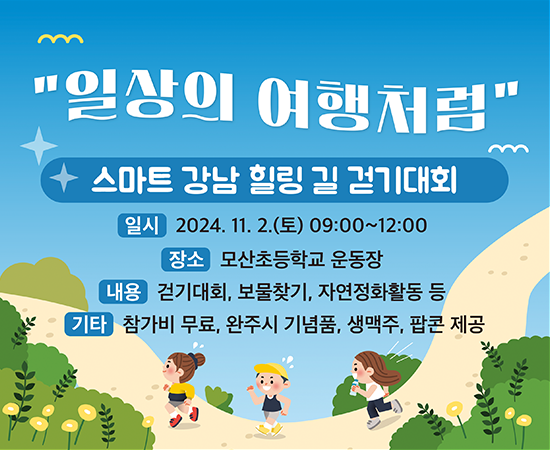 "일상의 여행처럼"

스마트 강남 힐링 길 걷기대회

일시 2024. 11. 2.(토) 09:00~12:00

장소 모산초등학교 운동장

내용 걷기대회, 보물찾기, 자연정화활동 등

기타 참가비 무료, 완주시 기념품, 생맥주, 팝콘 제공